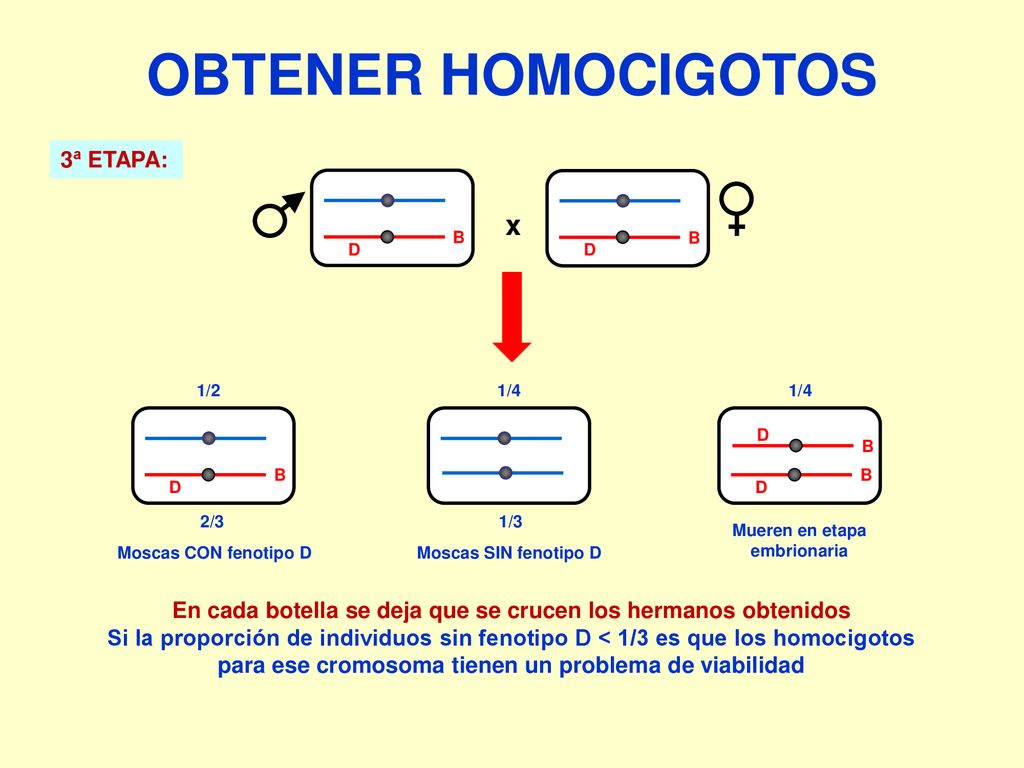 OBTENER HOMOCIGOTOS

3ª ETAPA:

♂ D B x D B ♀

1/2
D B
2/3
Moscas CON fenotipo D

1/4
1/3
Moscas SIN fenotipo D

1/4
D B
D B
Mueren en etapa embrionaria

En cada botella se deja que se crucen los hermanos obtenidos
Si la proporción de individuos sin fenotipo D < 1/3 es que los homocigotos para ese cromosoma tienen un problema de viabilidad